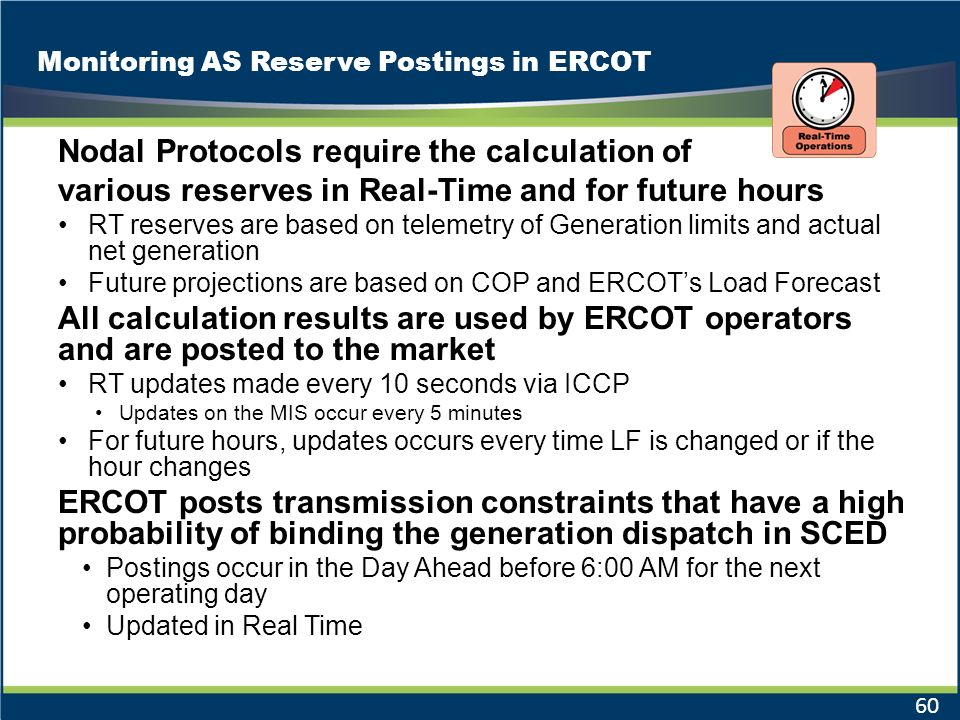 Monitoring AS Reserve Postings in ERCOT

Real-Time Operations

Nodal Protocols require the calculation of various reserves in Real-Time and for future hours

• RT reserves are based on telemetry of Generation limits and actual net generation

• Future projections are based on COP and ERCOT's Load Forecast

All calculation results are used by ERCOT operators and are posted to the market

• RT updates made every 10 seconds via ICCP

• Updates on the MIS occur every 5 minutes

• For future hours, updates occurs every time LF is changed or if the hour changes

ERCOT posts transmission constraints that have a high probability of binding the generation dispatch in SCED

• Postings occur in the Day Ahead before 6:00 AM for the next operating day

• Updated in Real Time

60